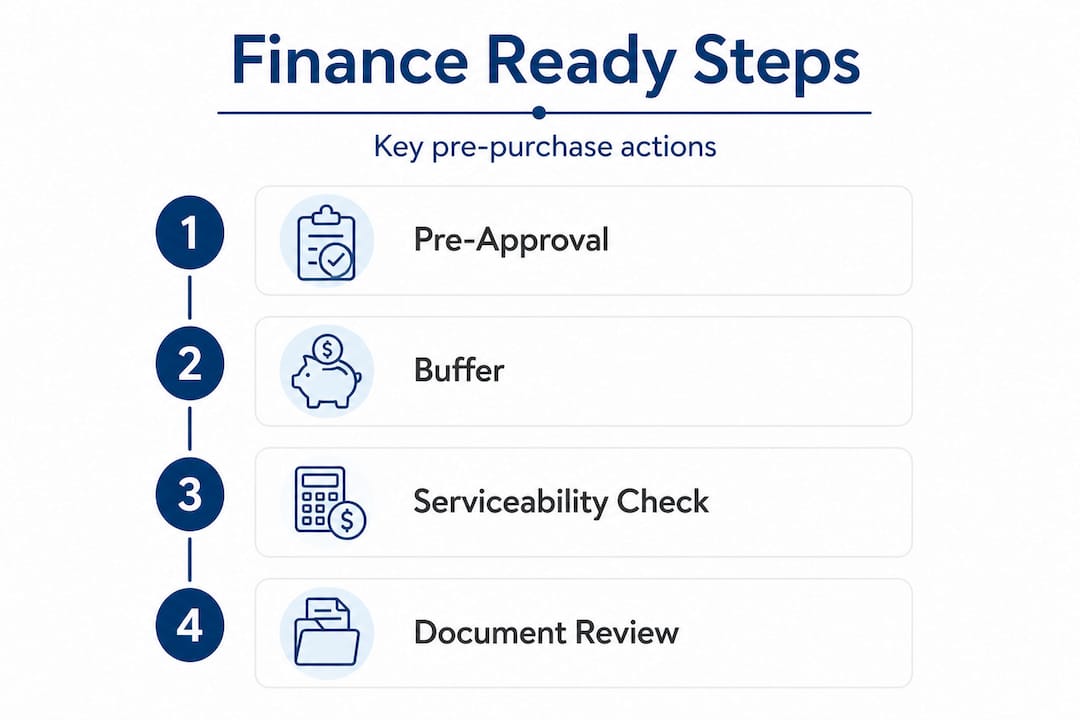 Finance Ready Steps

Key pre-purchase actions

1 Pre-Approval

2 Buffer

3 Serviceability Check

4 Document Review